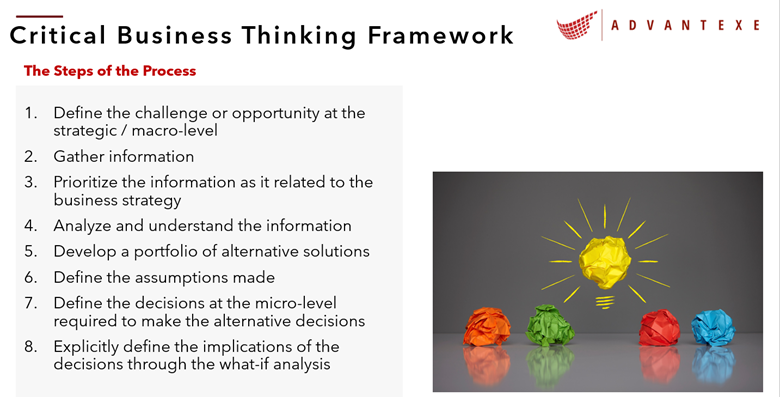 Critical Business Thinking Framework

ADVANTEXE

The Steps of the Process

1. Define the challenge or opportunity at the strategic / macro-level
2. Gather information
3. Prioritize the information as it related to the business strategy
4. Analyze and understand the information
5. Develop a portfolio of alternative solutions
6. Define the assumptions made
7. Define the decisions at the micro-level required to make the alternative decisions
8. Explicitly define the implications of the decisions through the what-if analysis